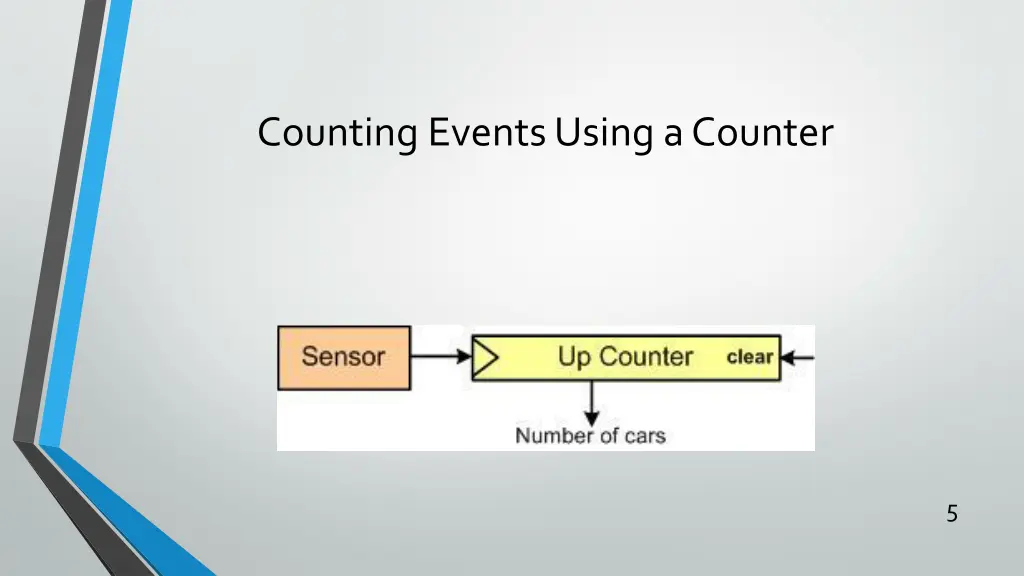 Counting Events Using a Counter

Sensor

Up Counter

clear

Number of cars

5